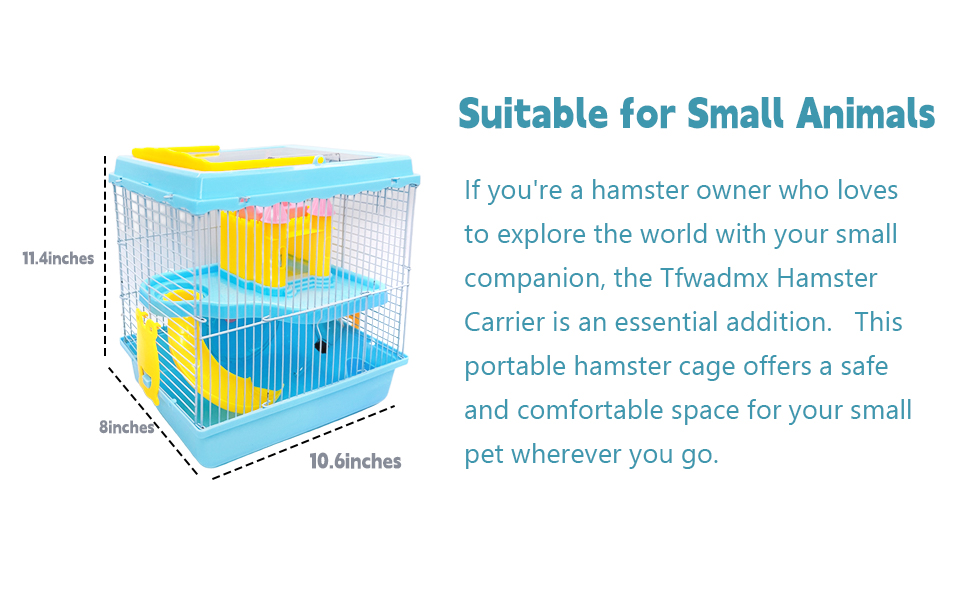 11.4inches

8inches

10.6inches

Suitable for Small Animals

If you're a hamster owner who loves to explore the world with your small companion, the Tfwadmx Hamster Carrier is an essential addition. This portable hamster cage offers a safe and comfortable space for your small pet wherever you go.